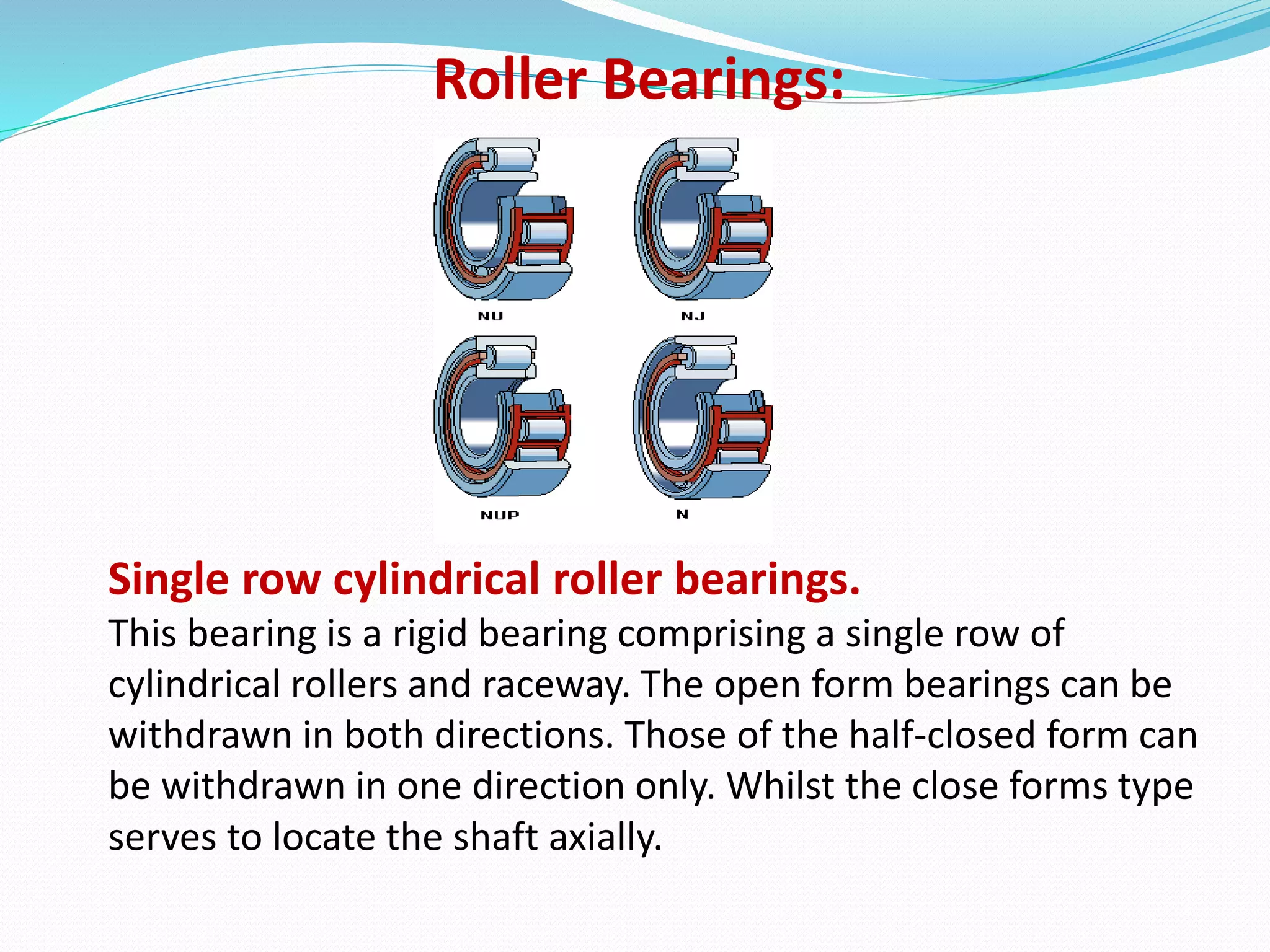 Roller Bearings:

NU

NJ

NUP

N

Single row cylindrical roller bearings.

This bearing is a rigid bearing comprising a single row of cylindrical rollers and raceway. The open form bearings can be withdrawn in both directions. Those of the half-closed form can be withdrawn in one direction only. Whilst the close forms type serves to locate the shaft axially.